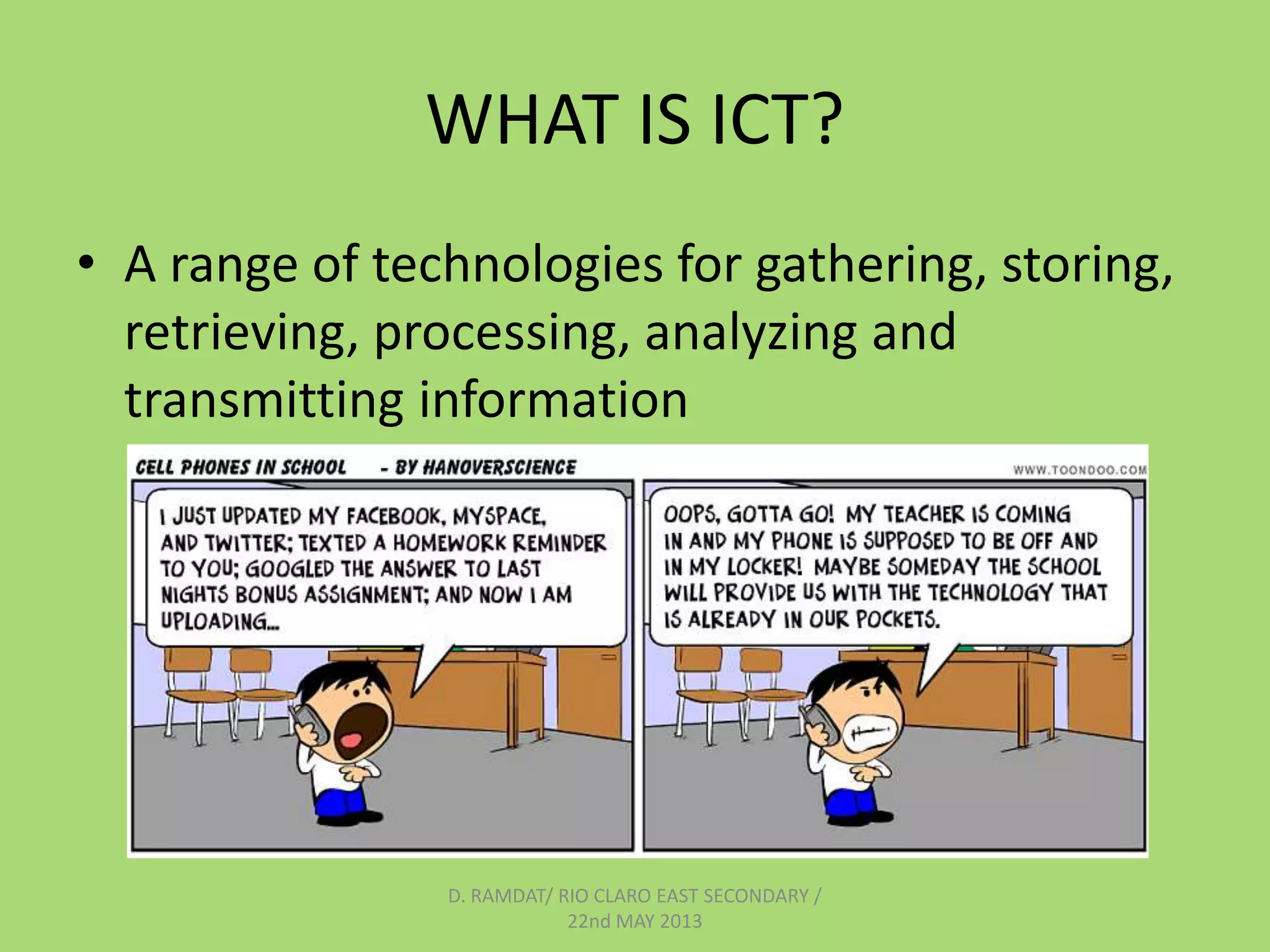 WHAT IS ICT?

• A range of technologies for gathering, storing, retrieving, processing, analyzing and transmitting information

CELL PHONES IN SCHOOL - BY HANOVERSCIENCE

WWW.TOONDOO.COM

I JUST UPDATED MY FACEBOOK, MYSPACE, AND TWITTER; TEXTED A HOMEWORK REMINDER TO YOU; GOOGLED THE ANSWER TO LAST NIGHTS BONUS ASSIGNMENT; AND NOW I AM UPLOADING...

OOPS, GOTTA GO! MY TEACHER IS COMING IN AND MY PHONE IS SUPPOSED TO BE OFF AND IN MY LOCKER! MAYBE SOMEDAY THE SCHOOL WILL PROVIDE US WITH THE TECHNOLOGY THAT IS ALREADY IN OUR POCKETS.

D. RAMDAT/ RIO CLARO EAST SECONDARY / 22nd MAY 2013